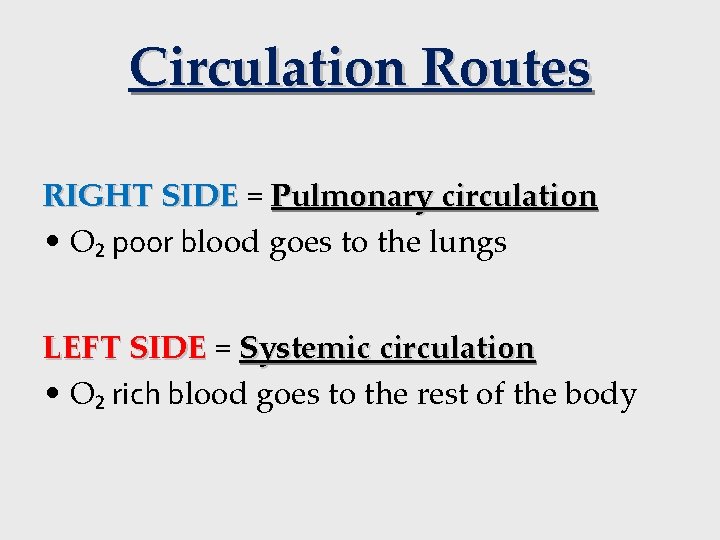 Circulation Routes

RIGHT SIDE = Pulmonary circulation
• $O_2$ poor blood goes to the lungs

LEFT SIDE = Systemic circulation
• $O_2$ rich blood goes to the rest of the body